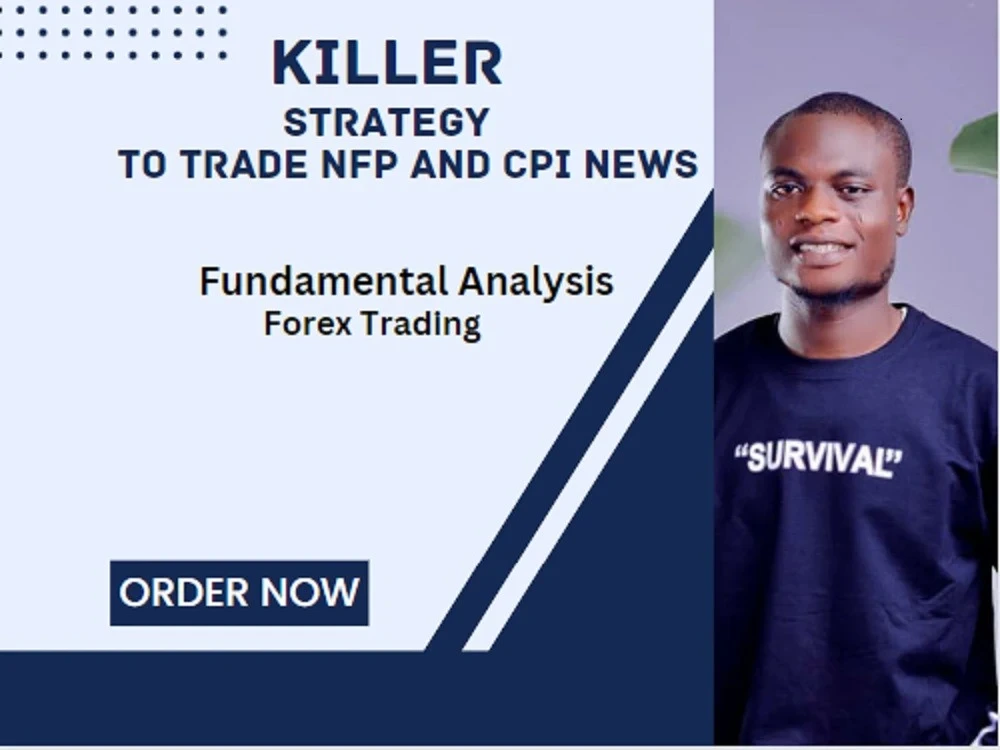 KILLER
STRATEGY
TO TRADE NFP AND CPI NEWS

Fundamental Analysis
Forex Trading

ORDER NOW

"SURVIVAL"